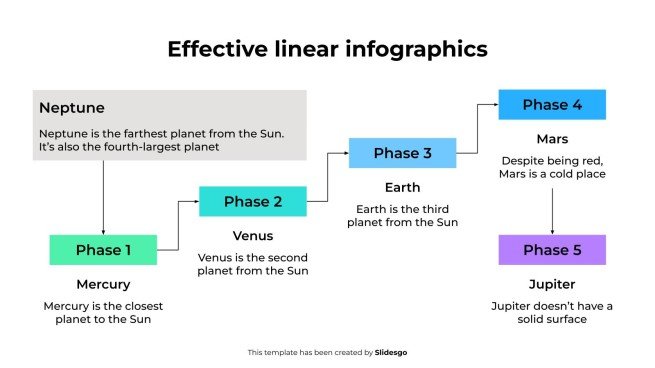 Effective linear infographics

Neptune

Neptune is the farthest planet from the Sun. It's also the fourth-largest planet

Phase 1

Mercury

Mercury is the closest planet to the Sun

Phase 2

Venus

Venus is the second planet from the Sun

Phase 3

Earth

Earth is the third planet from the Sun

Phase 4

Mars

Despite being red, Mars is a cold place

Phase 5

Jupiter

Jupiter doesn't have a solid surface

This template has been created by Slidesgo